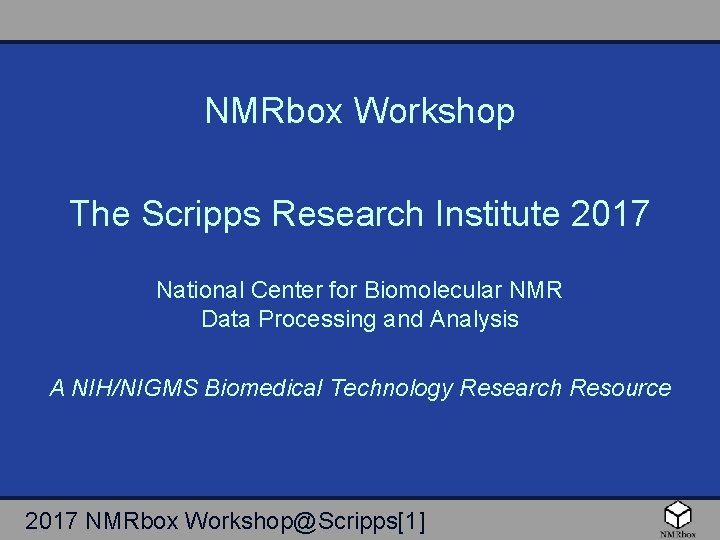 NMRbox Workshop

The Scripps Research Institute 2017

National Center for Biomolecular NMR
Data Processing and Analysis

A NIH/NIGMS Biomedical Technology Research Resource

2017 NMRbox Workshop@Scripps[1]

NMRbox